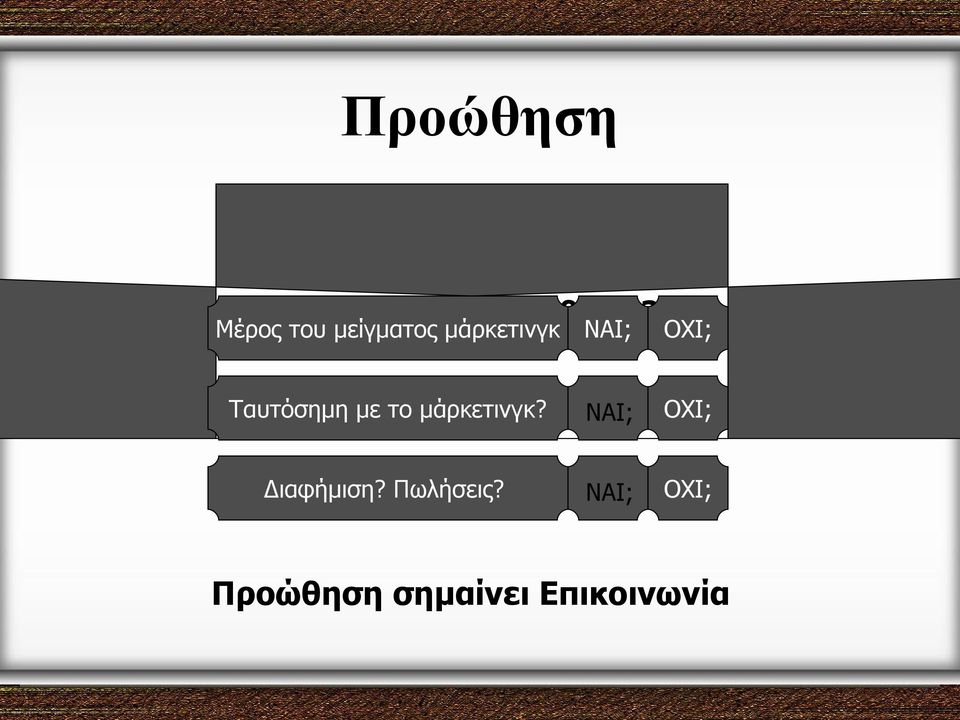 Προώθηση

| Μέρος του μείγματος μάρκετινγκ | ΝΑΙ; | ΟΧΙ; |
|---|---|---|
| Ταυτόσημη με το μάρκετινγκ? | ΝΑΙ; | ΟΧΙ; |
| Διαφήμιση? Πωλήσεις? | ΝΑΙ; | ΟΧΙ; |

Προώθηση σημαίνει Επικοινωνία